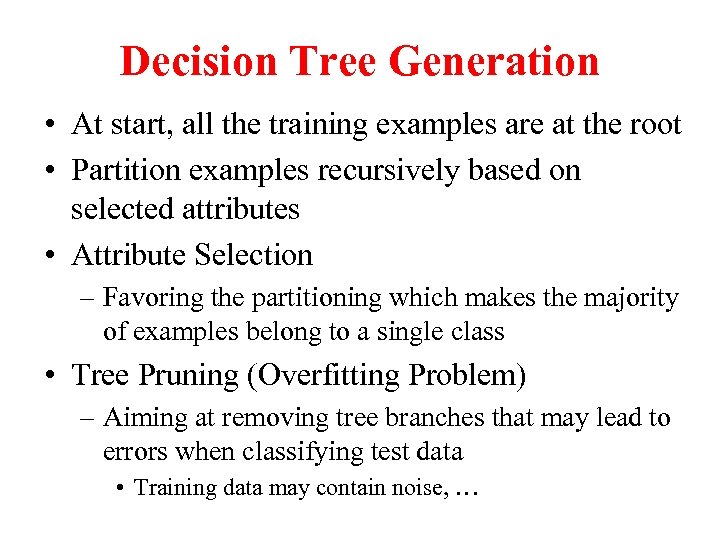 Decision Tree Generation

• At start, all the training examples are at the root
• Partition examples recursively based on selected attributes
• Attribute Selection
– Favoring the partitioning which makes the majority of examples belong to a single class
• Tree Pruning (Overfitting Problem)
– Aiming at removing tree branches that may lead to errors when classifying test data
• Training data may contain noise, …